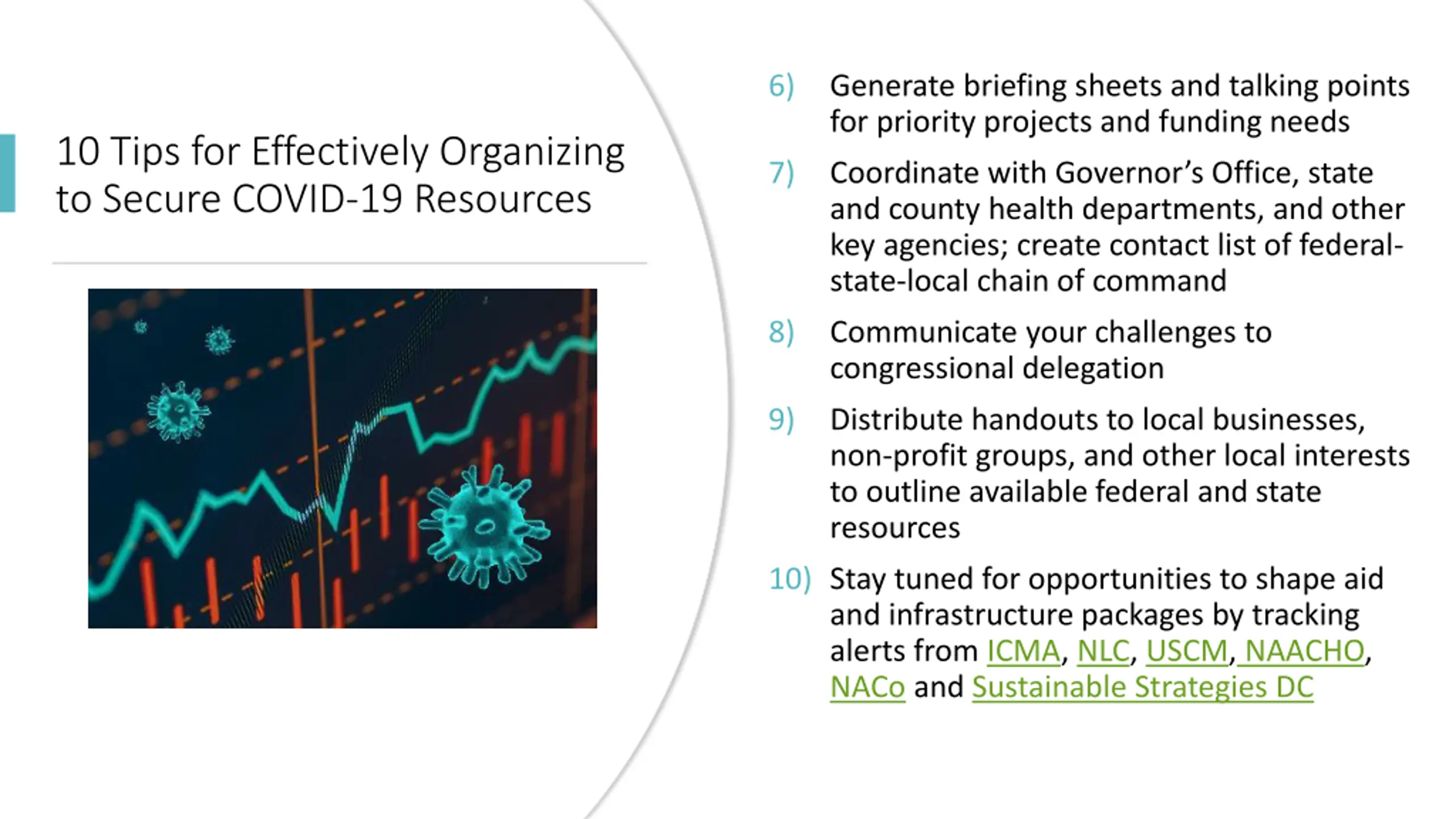 10 Tips for Effectively Organizing to Secure COVID-19 Resources

6) Generate briefing sheets and talking points for priority projects and funding needs

7) Coordinate with Governor's Office, state and county health departments, and other key agencies; create contact list of federal-state-local chain of command

8) Communicate your challenges to congressional delegation

9) Distribute handouts to local businesses, non-profit groups, and other local interests to outline available federal and state resources

10) Stay tuned for opportunities to shape aid and infrastructure packages by tracking alerts from ICMA, NLC, USCM, NAACHO, NACo and Sustainable Strategies DC